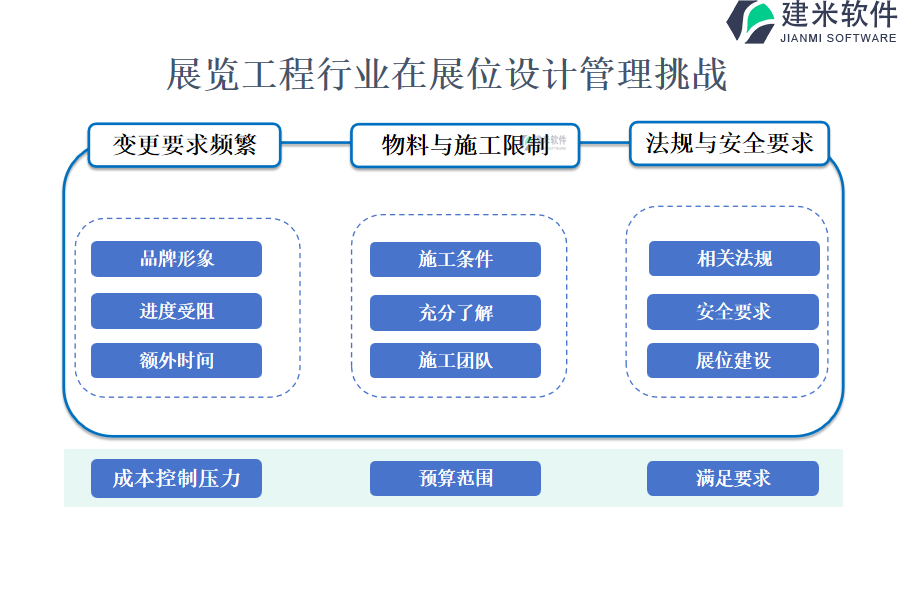 建米软件
JIANMI SOFTWARE

展览工程行业在展位设计管理挑战

变更要求频繁

物料与施工限制

法规与安全要求

品牌形象

进度受阻

额外时间

施工条件

充分了解

施工团队

相关法规

安全要求

展位建设

成本控制压力

预算范围

满足要求